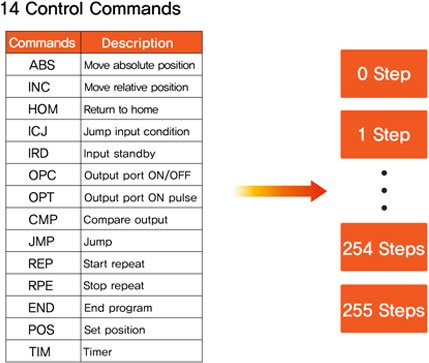 14 Control Commands

| Commands | Description |
|---|---|
| ABS | Move absolute position |
| INC | Move relative position |
| HOM | Return to home |
| ICJ | Jump input condition |
| IRD | Input standby |
| OPC | Output port ON/OFF |
| OPT | Output port ON pulse |
| CMP | Compare output |
| JMP | Jump |
| REP | Start repeat |
| RPE | Stop repeat |
| END | End program |
| POS | Set position |
| TIM | Timer |

0 Step

1 Step

254 Steps

255 Steps